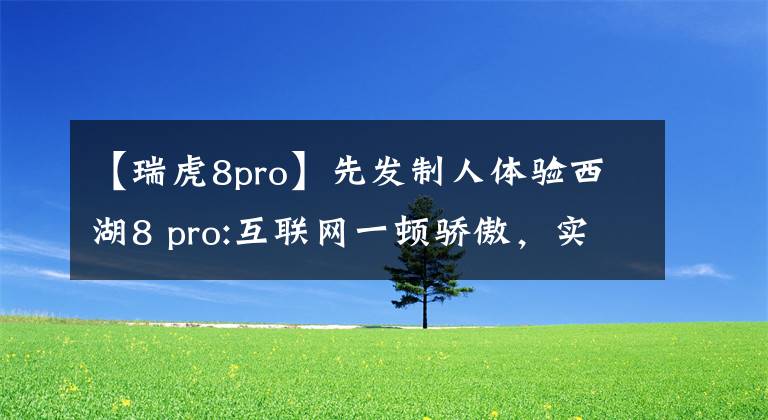 【瑞虎8pro】先发制人体验西湖8 pro:互联网一顿骄傲，实